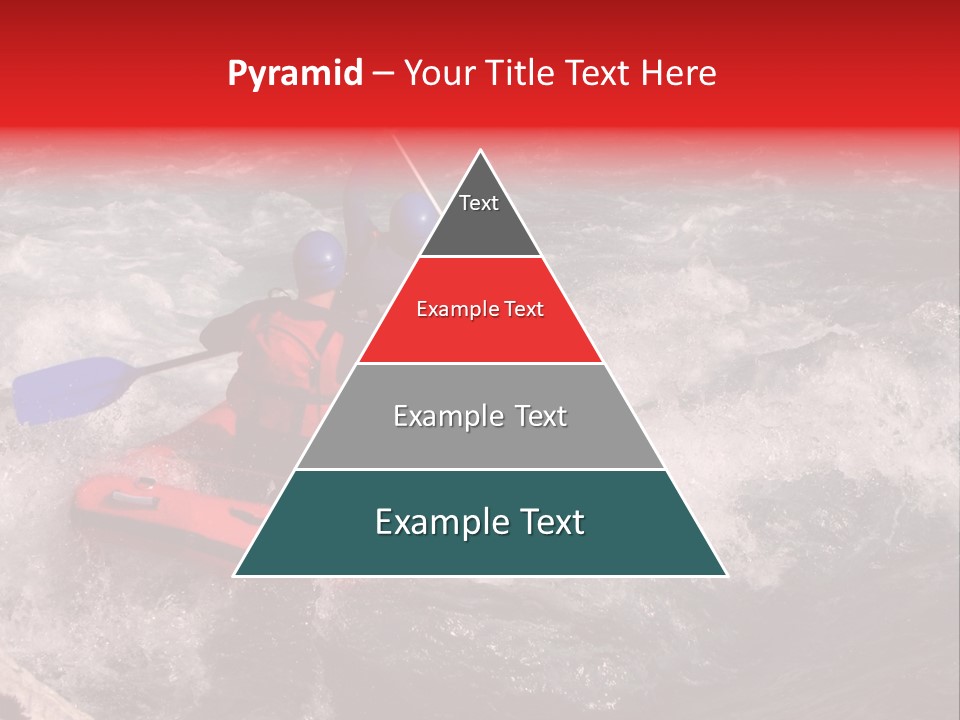 Pyramid – Your Title Text Here

Text

Example Text

Example Text

Example Text